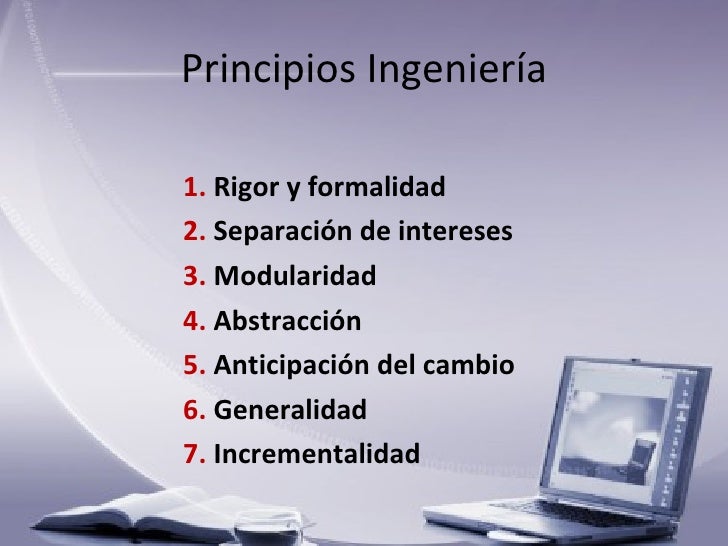 Principios Ingeniería

1. Rigor y formalidad
2. Separación de intereses
3. Modularidad
4. Abstracción
5. Anticipación del cambio
6. Generalidad
7. Incrementalidad